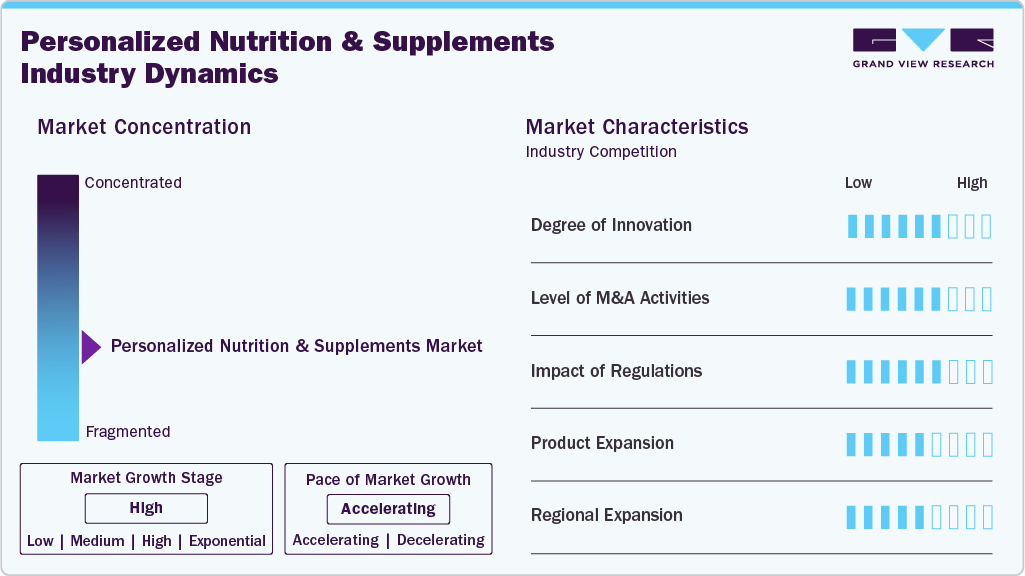 Personalized Nutrition & Supplements Industry Dynamics

GRAND VIEW RESEARCH

Market Concentration

Concentrated

Personalized Nutrition & Supplements Market

Fragmented

Market Growth Stage

High

Low | Medium | High | Exponential

Pace of Market Growth

Accelerating

Accelerating | Decelerating

Market Characteristics

Industry Competition

Low High

Degree of Innovation

Level of M&A Activities

Impact of Regulations

Product Expansion

Regional Expansion